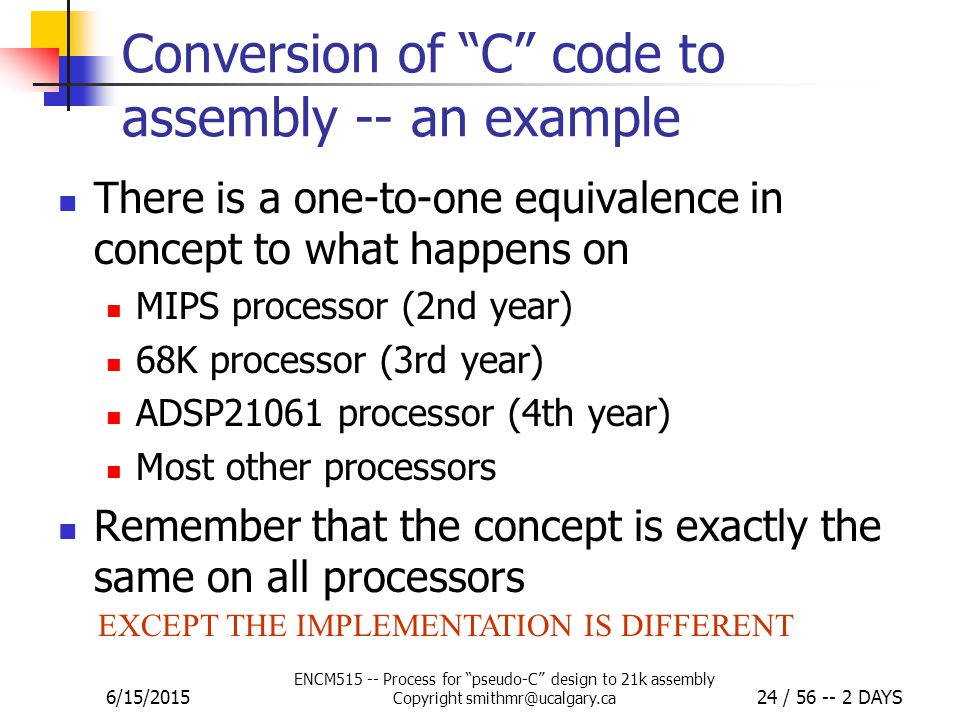 Conversion of “C” code to assembly -- an example

There is a one-to-one equivalence in concept to what happens on

MIPS processor (2nd year)

68K processor (3rd year)

ADSP21061 processor (4th year)

Most other processors

Remember that the concept is exactly the same on all processors

EXCEPT THE IMPLEMENTATION IS DIFFERENT

6/15/2015

ENCM515 -- Process for “pseudo-C” design to 21k assembly
Copyright smithmr@ucalgary.ca

24 / 56 -- 2 DAYS